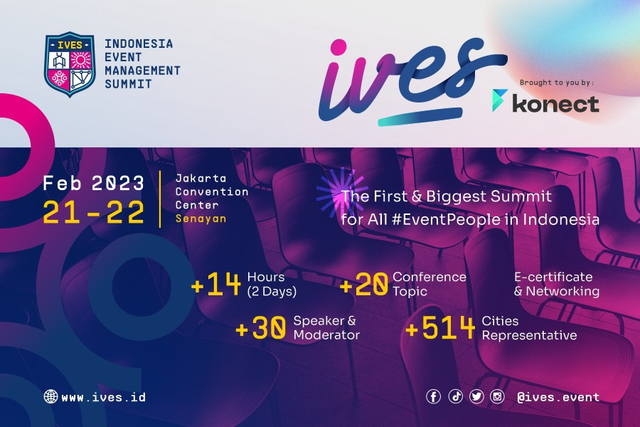 IVES

INDONESIA EVENT MANAGEMENT SUMMIT

ives

Brought to you by:

konect

Feb 2023
21-22

Jakarta Convention Center Senayan

The First & Biggest Summit for All #EventPeople in Indonesia

+14 Hours (2 Days)

+20 Conference Topic

E-certificate & Networking

+30 Speaker & Moderator

+514 Cities Representative

www.ives.id

@ives.event